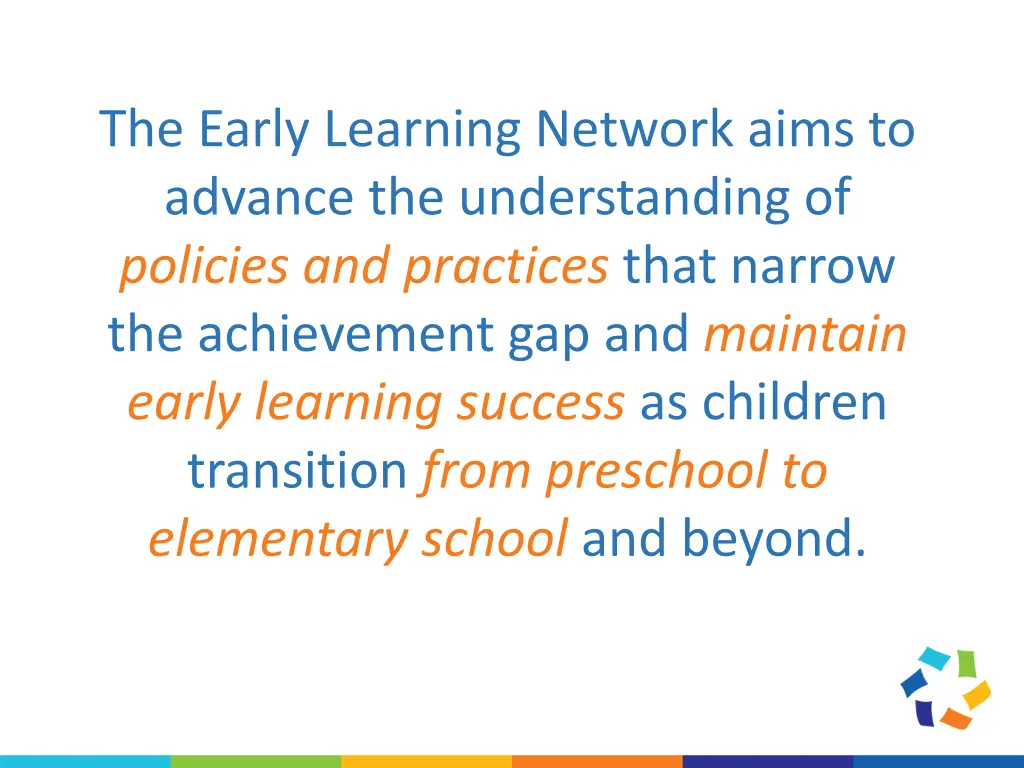 The Early Learning Network aims to advance the understanding of policies and practices that narrow the achievement gap and maintain early learning success as children transition from preschool to elementary school and beyond.